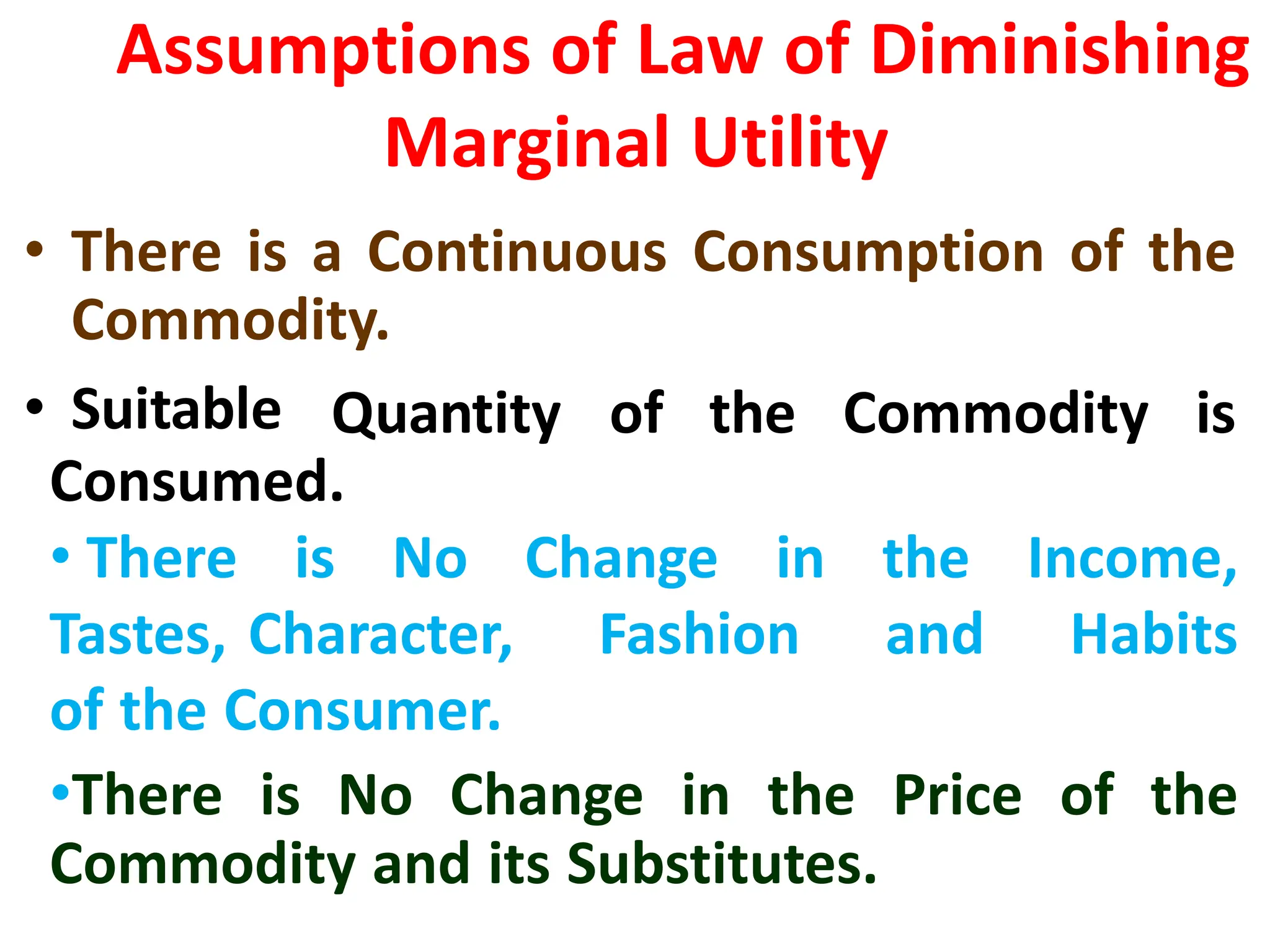 Assumptions of Law of Diminishing Marginal Utility

• There is a Continuous Consumption of the Commodity.

• Suitable Quantity of the Commodity is Consumed.

• There is No Change in the Income, Tastes, Character, Fashion and Habits of the Consumer.

•There is No Change in the Price of the Commodity and its Substitutes.